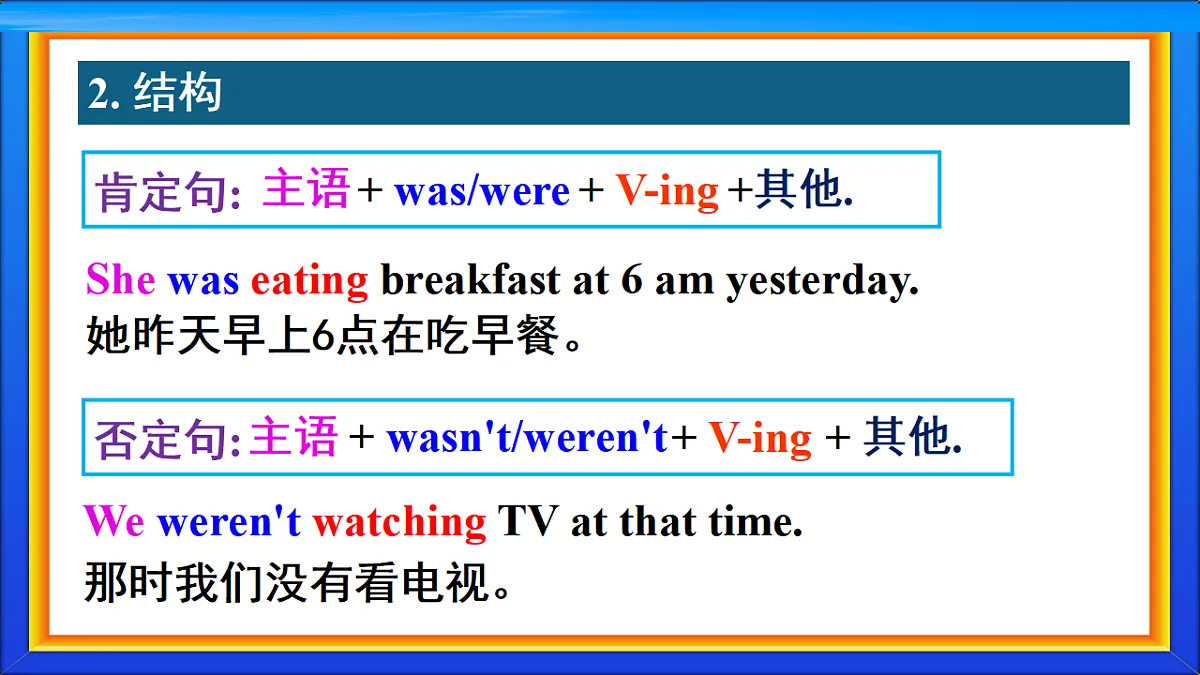 2. 结构

肯定句: 主语 + was/were + V-ing +其他.

She was eating breakfast at 6 am yesterday.
她昨天早上6点在吃早餐。

否定句: 主语 + wasn't/weren't+ V-ing + 其他.

We weren't watching TV at that time.
那时我们没有看电视。